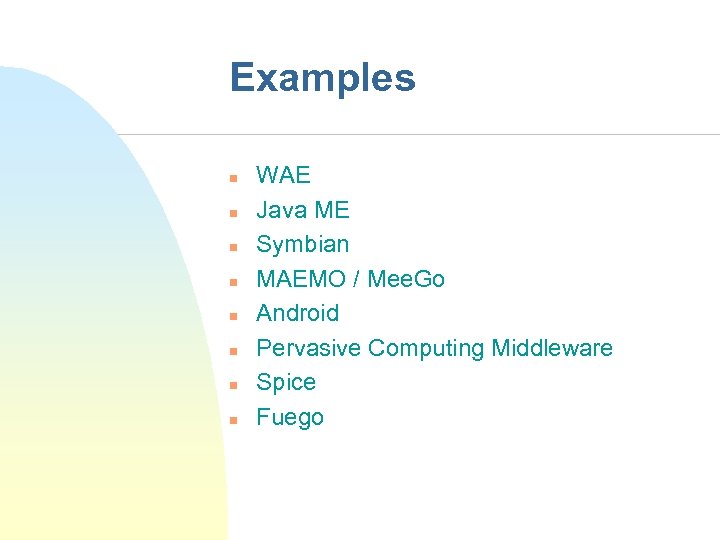 Examples

- WAE
- Java ME
- Symbian
- MAEMO / MeeGo
- Android
- Pervasive Computing Middleware
- Spice
- Fuego